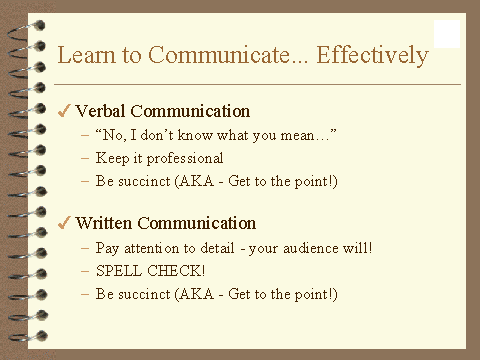 Learn to Communicate... Effectively

✓ Verbal Communication
– “No, I don’t know what you mean…”
– Keep it professional
– Be succinct (AKA - Get to the point!)

✓ Written Communication
– Pay attention to detail - your audience will!
– SPELL CHECK!
– Be succinct (AKA - Get to the point!)